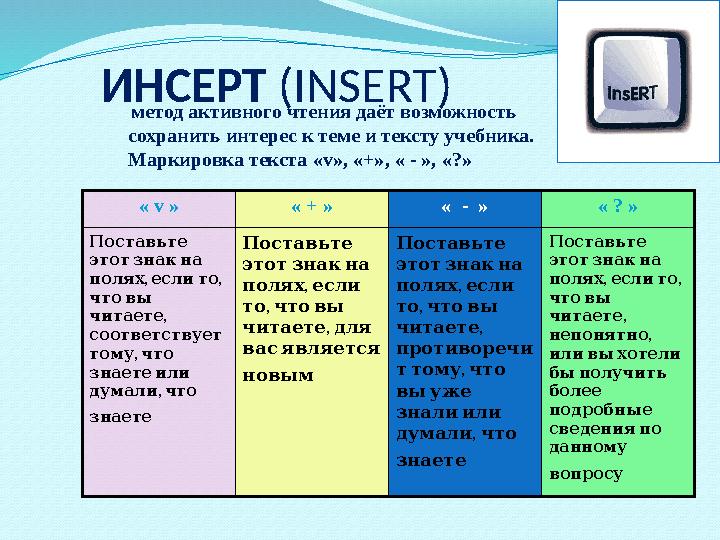 ИНСЕРТ (INSERT)

InsERT

метод активного чтения даёт возможность сохранить интерес к теме и тексту учебника. Маркировка текста «v», «+», « - », «?»

| « v » | « + » | « - » | « ? » |
|---|---|---|---|
| Поставьте этот знак на полях, если то, что вы читаете, соответствует тому, что знаете или думали, что знаете | Поставьте этот знак на полях, если то, что вы читаете, для вас является новым | Поставьте этот знак на полях, если то, что вы читаете, противоречит тому, что вы уже знали или думали, что знаете | Поставьте этот знак на полях, если то, что вы читаете, непонятно, или вы хотели бы получить более подробные сведения по данному вопросу |